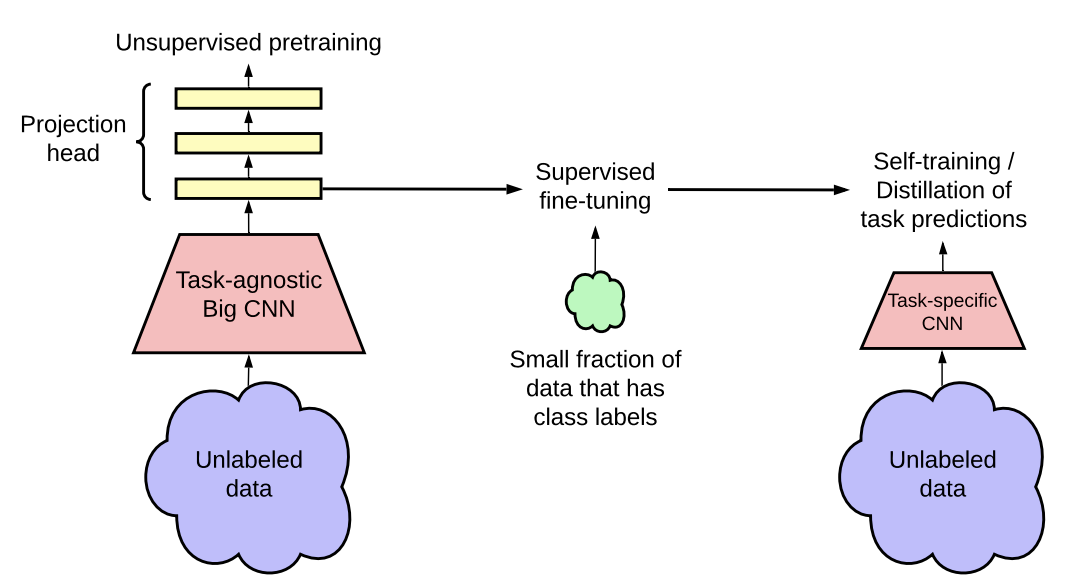 Unsupervised pretraining

Projection head

Task-agnostic Big CNN

Unlabeled data

Supervised fine-tuning

Small fraction of data that has class labels

Self-training / Distillation of task predictions

Task-specific CNN

Unlabeled data